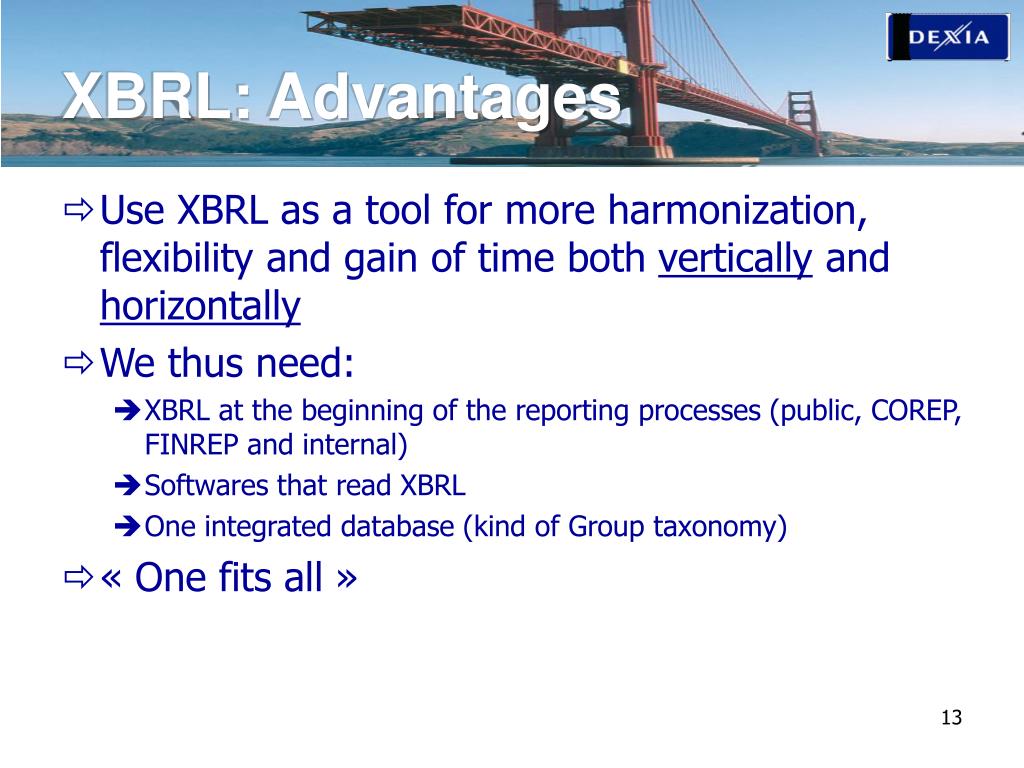 DEXIA

XBRL: Advantages

⇨ Use XBRL as a tool for more harmonization, flexibility and gain of time both vertically and horizontally

⇨ We thus need:

➔ XBRL at the beginning of the reporting processes (public, COREP, FINREP and internal)

➔ Softwares that read XBRL

➔ One integrated database (kind of Group taxonomy)

⇨ « One fits all »

13